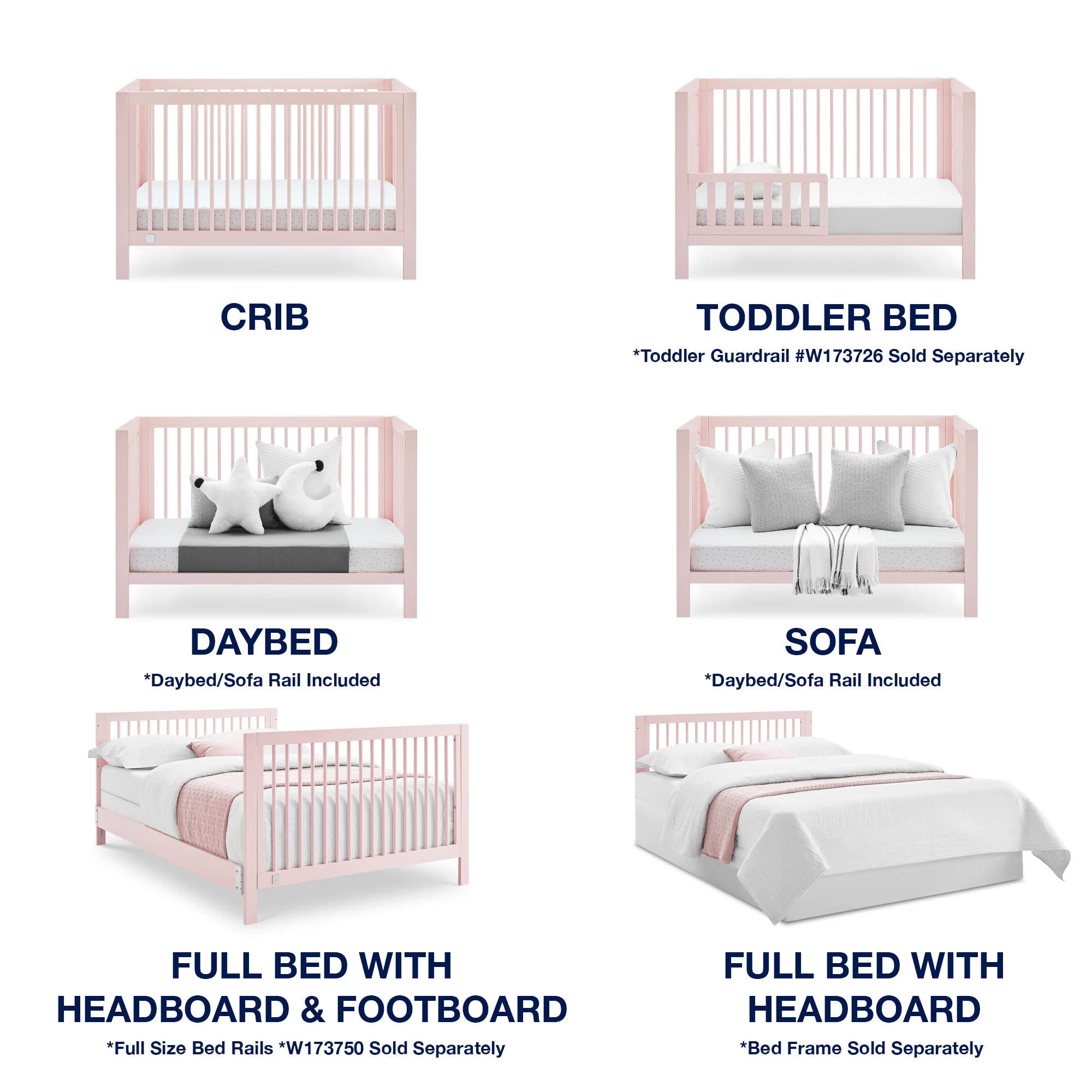 CRIB

TODDLER BED
*Toddler Guardrail #W173726 Sold Separately

DAYBED
*Daybed/Sofa Rail Included

SOFA
*Daybed/Sofa Rail Included

FULL BED WITH HEADBOARD & FOOTBOARD
*Full Size Bed Rails *W173750 Sold Separately

FULL BED WITH HEADBOARD
*Bed Frame Sold Separately